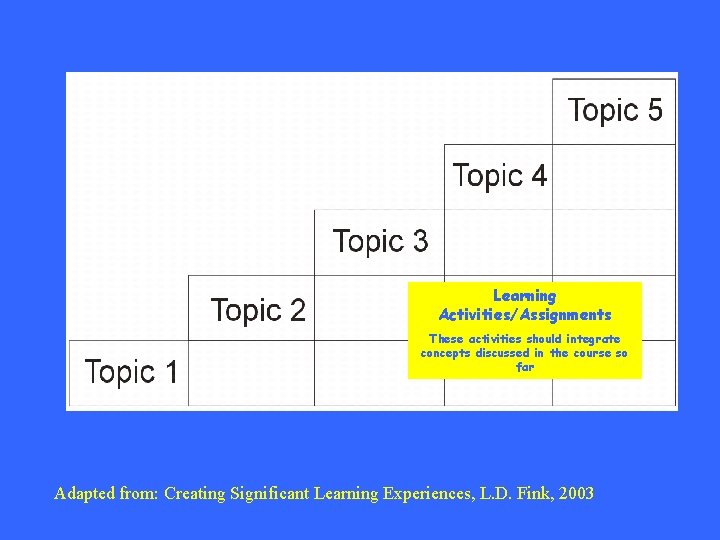 Topic 5

Topic 4

Topic 3

Topic 2

Topic 1

Learning Activities/Assignments

These activities should integrate concepts discussed in the course so far

Adapted from: Creating Significant Learning Experiences, L.D. Fink, 2003